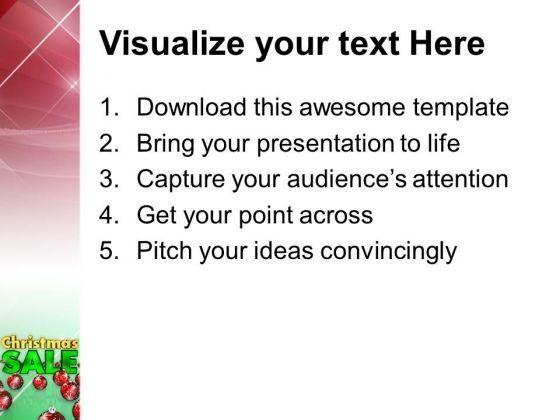 Visualize your text Here

1. Download this awesome template
2. Bring your presentation to life
3. Capture your audience's attention
4. Get your point across
5. Pitch your ideas convincingly

Christmas
SALE